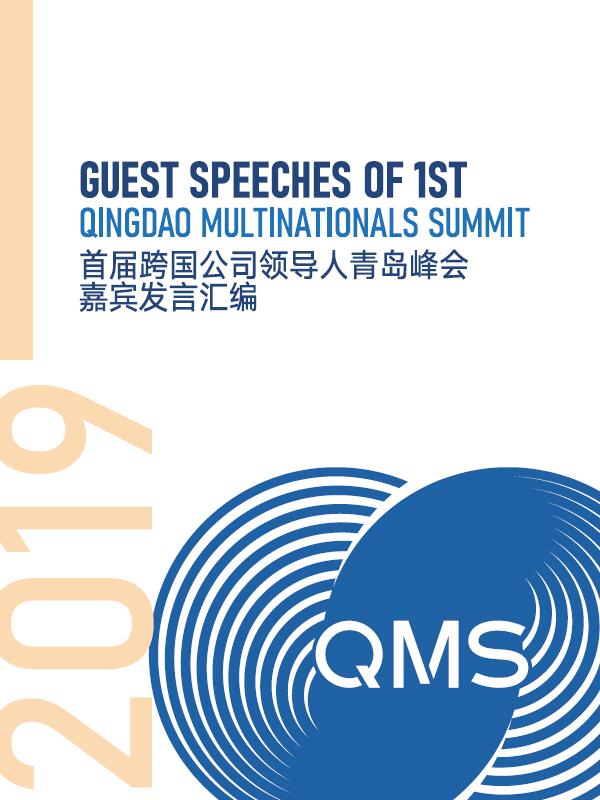 GUEST SPEECHES OF 1ST
QINGDAO MULTINATIONALS SUMMIT
首届跨国公司领导人青岛峰会
嘉宾发言汇编

2019

QMS